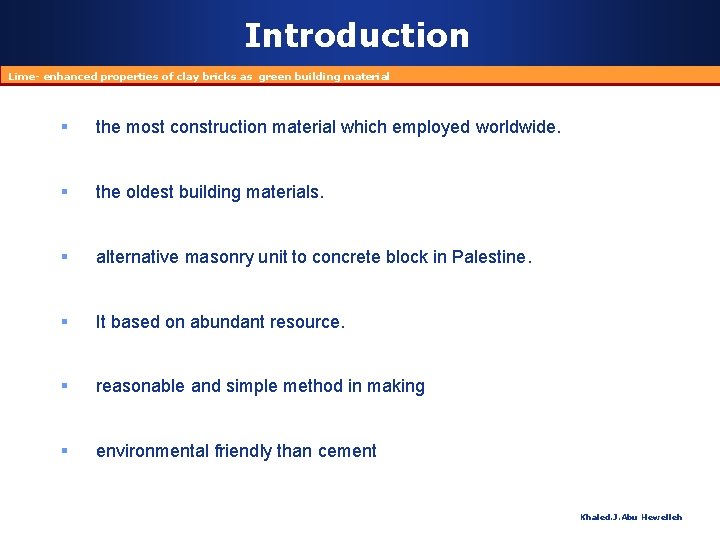 Introduction

Lime- enhanced properties of clay bricks as green building material

▪ the most construction material which employed worldwide.

▪ the oldest building materials.

▪ alternative masonry unit to concrete block in Palestine.

▪ It based on abundant resource.

▪ reasonable and simple method in making

▪ environmental friendly than cement

Khaled.J.Abu Hewelleh